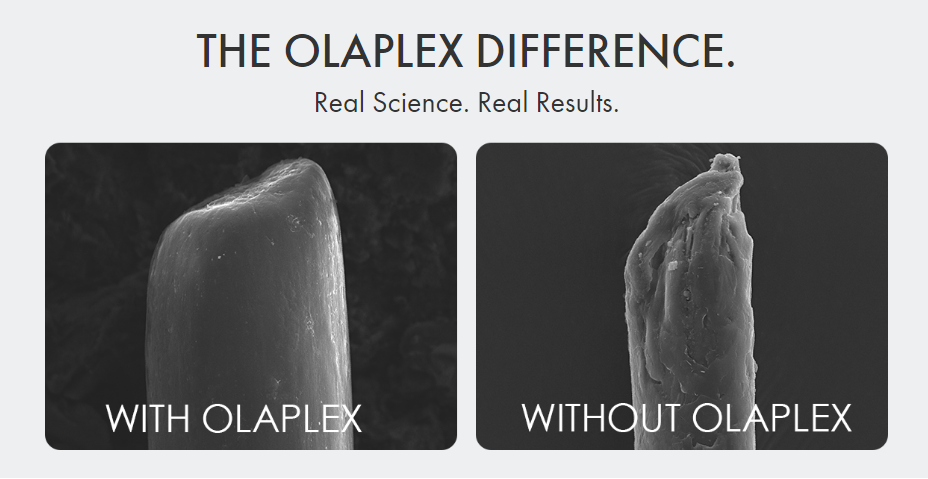 THE OLAPLEX DIFFERENCE.

Real Science. Real Results.

WITH OLAPLEX

WITHOUT OLAPLEX